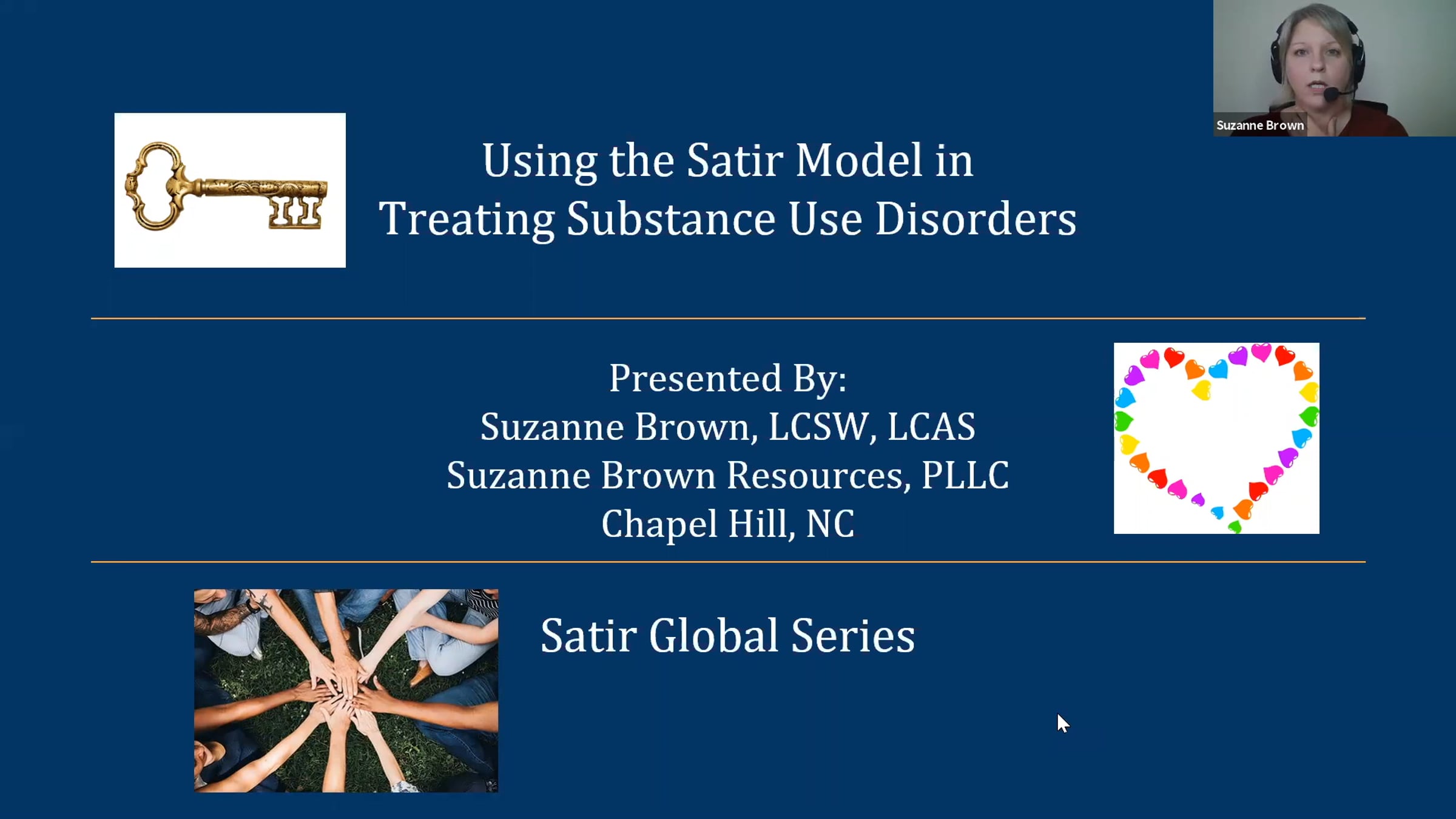 Suzanne Brown

Using the Satir Model in Treating Substance Use Disorders

Presented By:
Suzanne Brown, LCSW, LCAS
Suzanne Brown Resources, PLLC
Chapel Hill, NC

Satir Global Series